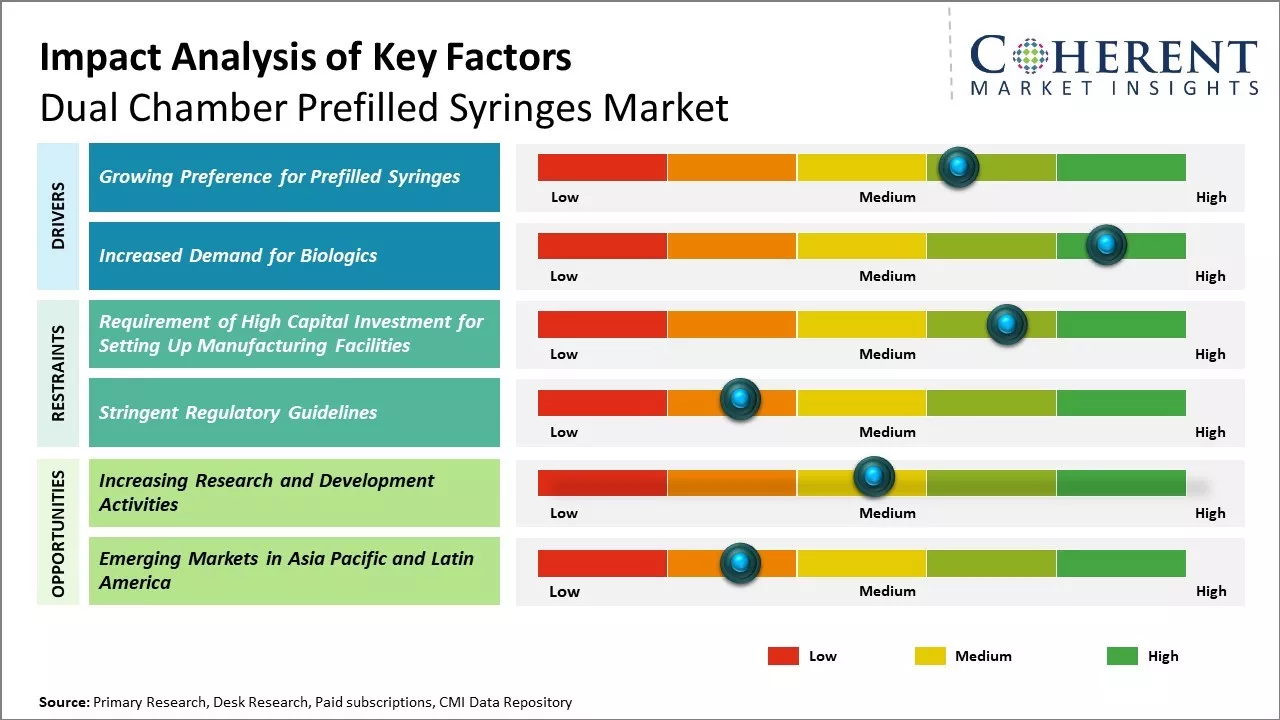 Impact Analysis of Key Factors
Dual Chamber Prefilled Syringes Market

COHERENT
MARKET INSIGHTS

DRIVERS

Growing Preference for Prefilled Syringes

Low Medium High

Increased Demand for Biologics

Low Medium High

RESTRAINTS

Requirement of High Capital Investment for Setting Up Manufacturing Facilities

Low Medium High

Stringent Regulatory Guidelines

Low Medium High

OPPORTUNITIES

Increasing Research and Development Activities

Low Medium High

Emerging Markets in Asia Pacific and Latin America

Low Medium High

Low Medium High

Source: Primary Research, Desk Research, Paid subscriptions, CMI Data Repository